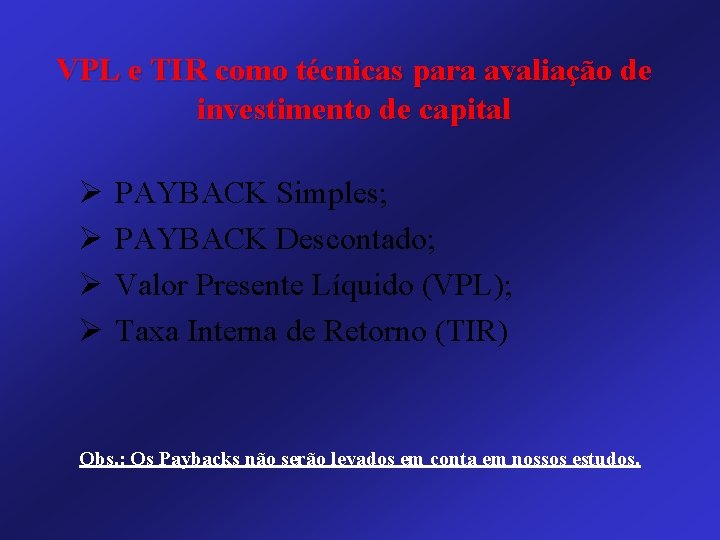 VPL e TIR como técnicas para avaliação de investimento de capital

➢ PAYBACK Simples;
➢ PAYBACK Descontado;
➢ Valor Presente Líquido (VPL);
➢ Taxa Interna de Retorno (TIR)

Obs.: Os Paybacks não serão levados em conta em nossos estudos.